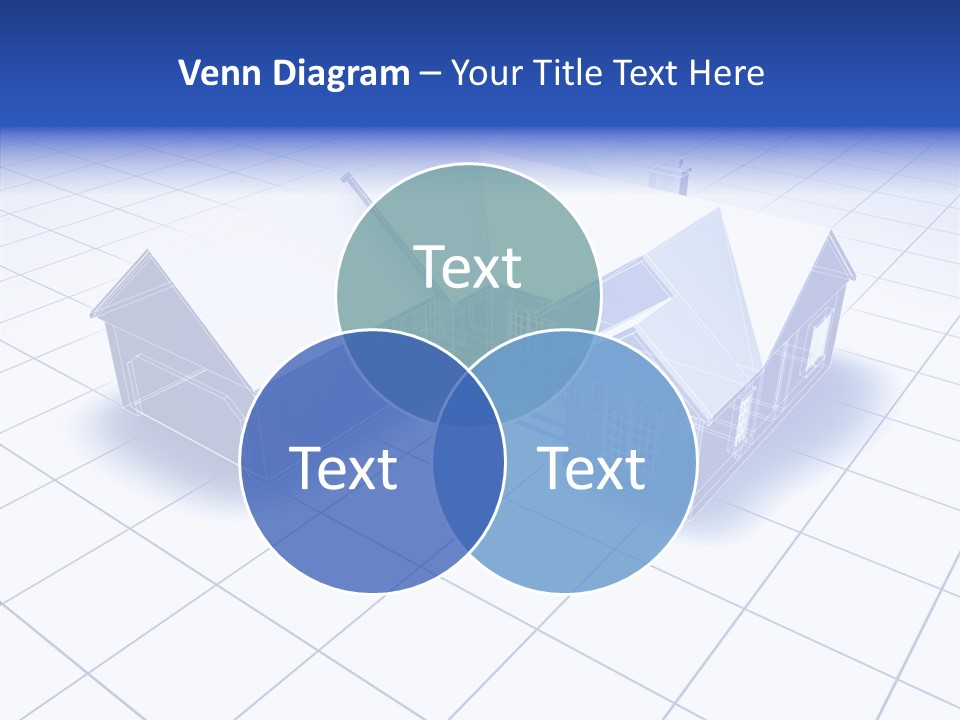 Venn Diagram – Your Title Text Here

Text

Text

Text